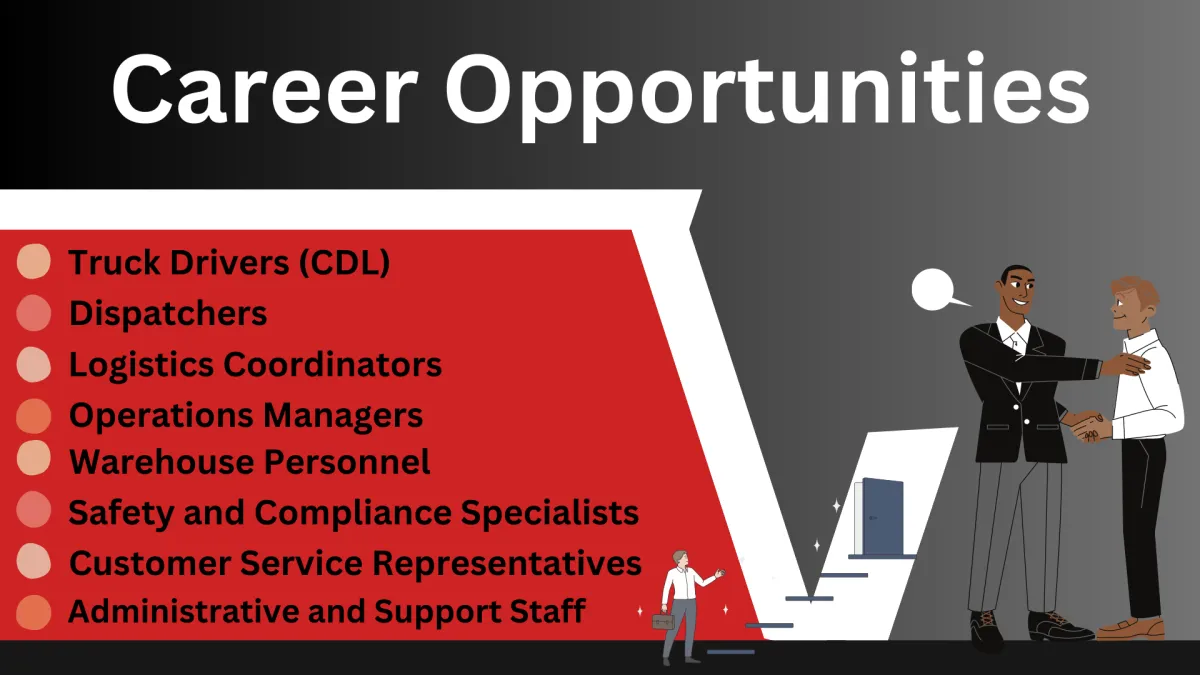 Career Opportunities

Truck Drivers (CDL)
Dispatchers
Logistics Coordinators
Operations Managers
Warehouse Personnel
Safety and Compliance Specialists
Customer Service Representatives
Administrative and Support Staff